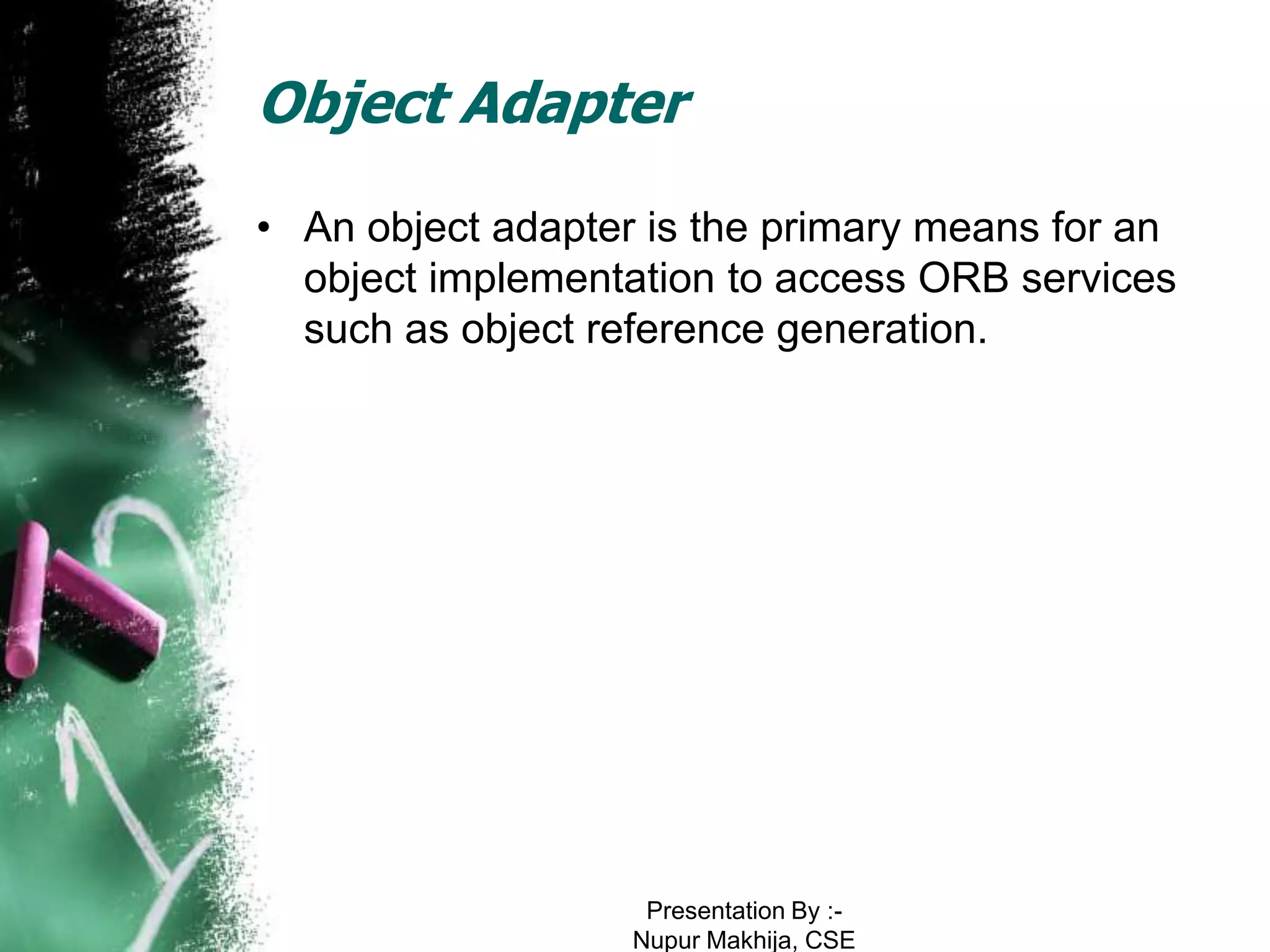 Object Adapter

• An object adapter is the primary means for an object implementation to access ORB services such as object reference generation.

Presentation By :-
Nupur Makhija, CSE